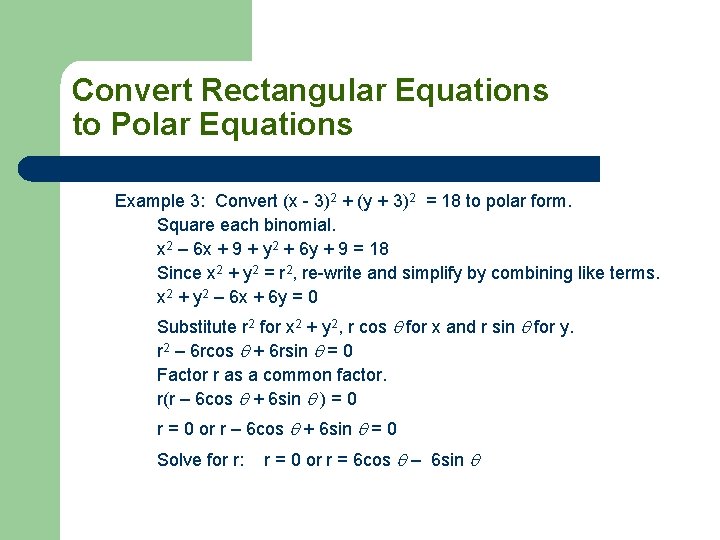 Convert Rectangular Equations to Polar Equations

Example 3: Convert $(x - 3)^2 + (y + 3)^2 = 18$ to polar form.

Square each binomial.

$x^2 – 6x + 9 + y^2 + 6y + 9 = 18$

Since $x^2 + y^2 = r^2$, re-write and simplify by combining like terms.

$x^2 + y^2 – 6x + 6y = 0$

Substitute $r^2$ for $x^2 + y^2$, $r \cos \theta$ for x and $r \sin \theta$ for y.

$r^2 – 6r\cos \theta + 6r\sin \theta = 0$

Factor r as a common factor.

$r(r – 6\cos \theta + 6\sin \theta) = 0$

$r = 0$ or $r – 6\cos \theta + 6\sin \theta = 0$

Solve for r: $r = 0$ or $r = 6\cos \theta – 6\sin \theta$